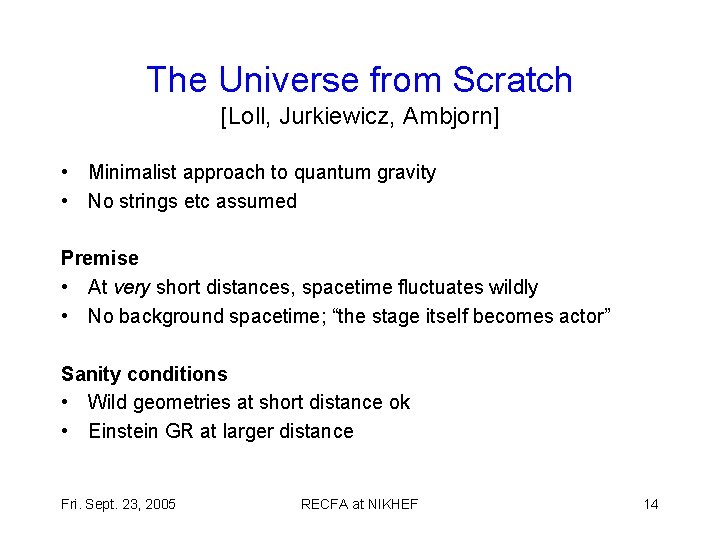 The Universe from Scratch
[Loll, Jurkiewicz, Ambjorn]

• Minimalist approach to quantum gravity
• No strings etc assumed

Premise
• At very short distances, spacetime fluctuates wildly
• No background spacetime; “the stage itself becomes actor”

Sanity conditions
• Wild geometries at short distance ok
• Einstein GR at larger distance

Fri. Sept. 23, 2005 RECFA at NIKHEF 14